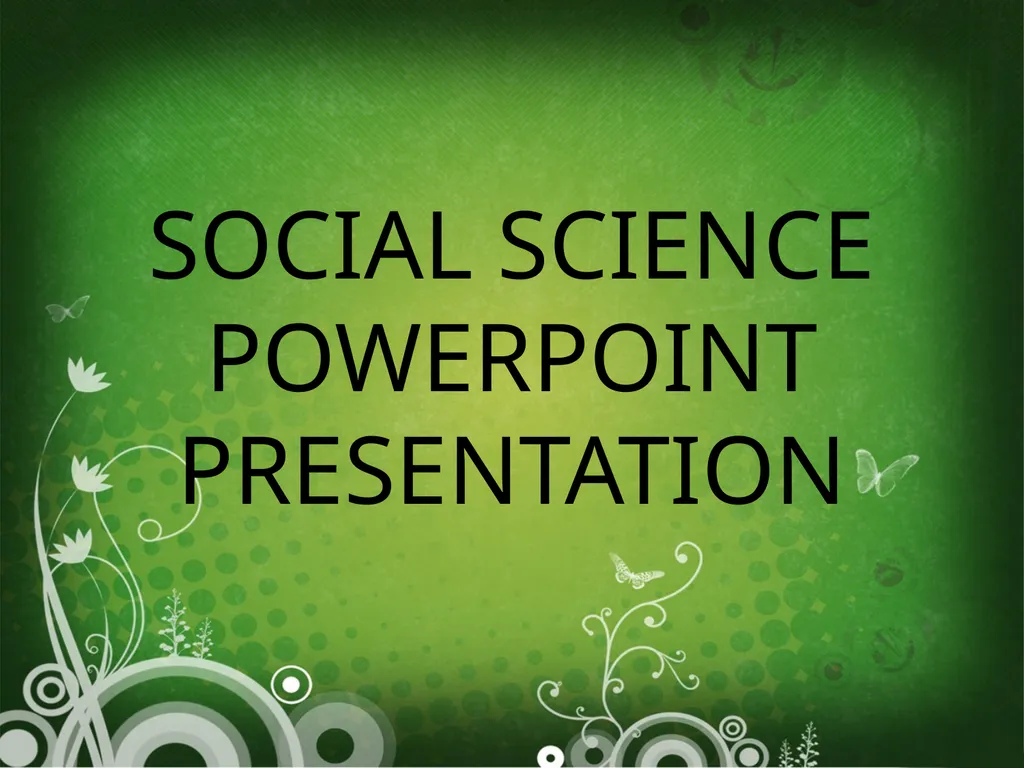 SOCIAL SCIENCE POWERPOINT PRESENTATION